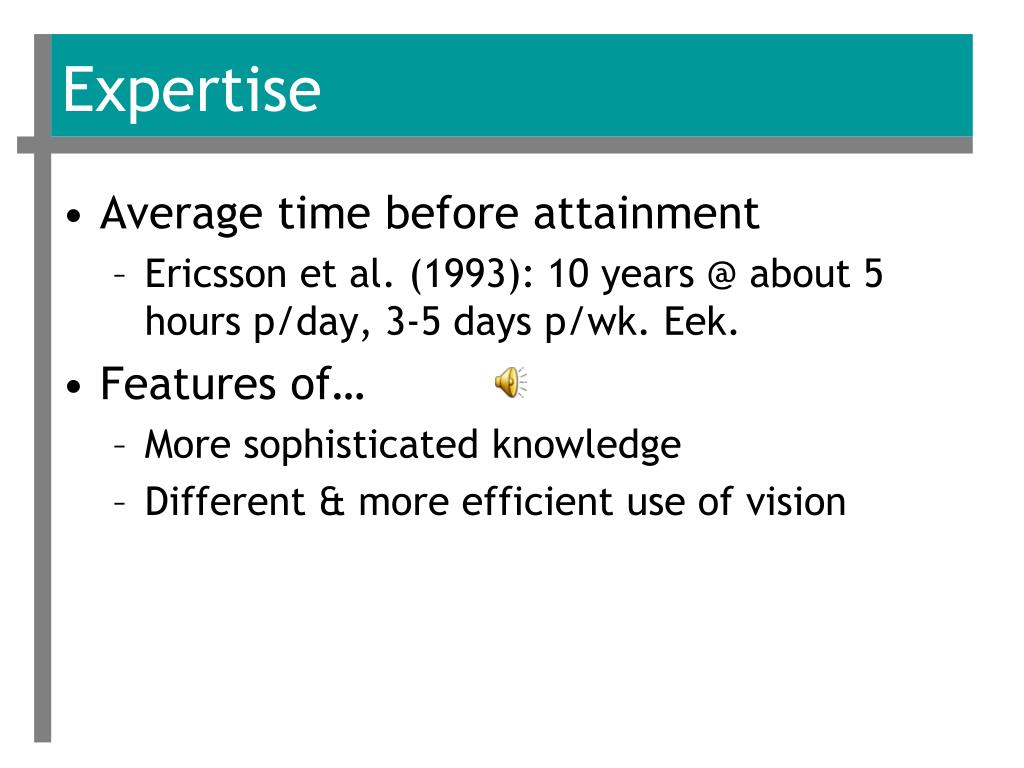 Expertise

• Average time before attainment
– Ericsson et al. (1993): 10 years @ about 5 hours p/day, 3-5 days p/wk. Eek.

• Features of…
– More sophisticated knowledge
– Different & more efficient use of vision